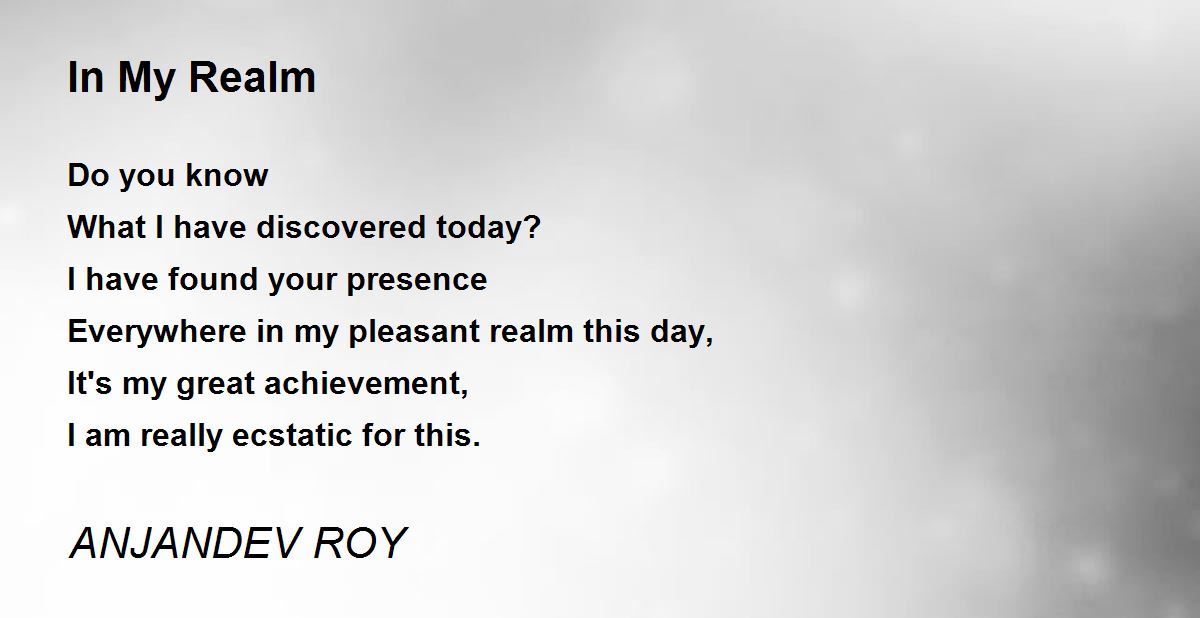 In My Realm

Do you know
What I have discovered today?
I have found your presence
Everywhere in my pleasant realm this day,
It's my great achievement,
I am really ecstatic for this.

ANJANDEV ROY